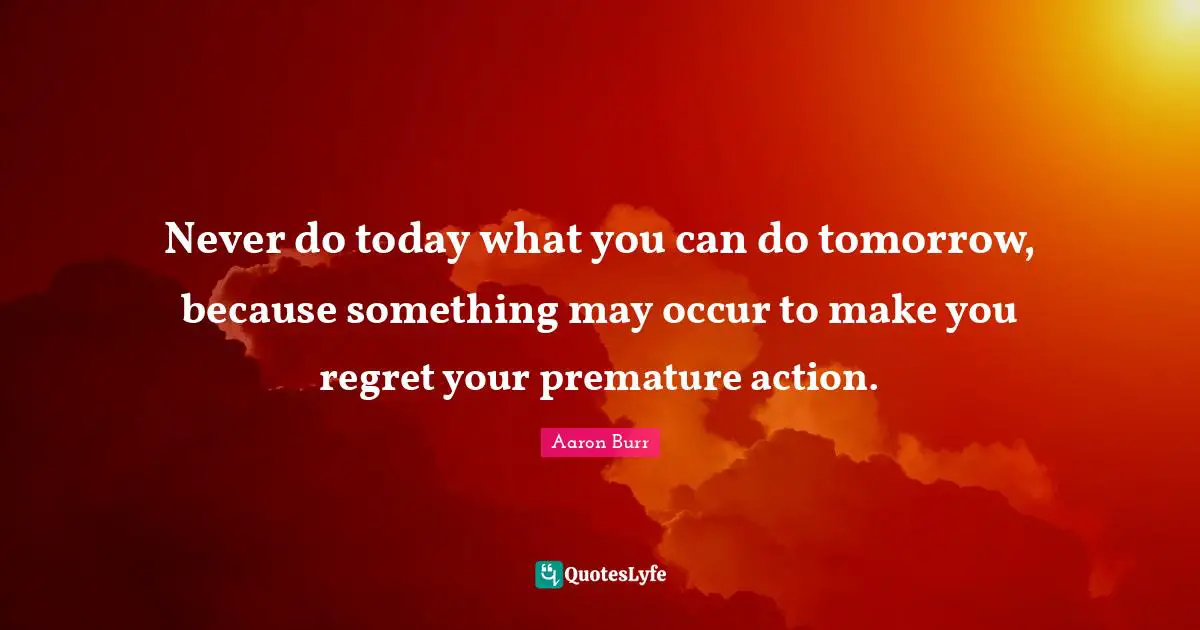 Never do today what you can do tomorrow, because something may occur to make you regret your premature action.

Aaron Burr

QuotesLyfe